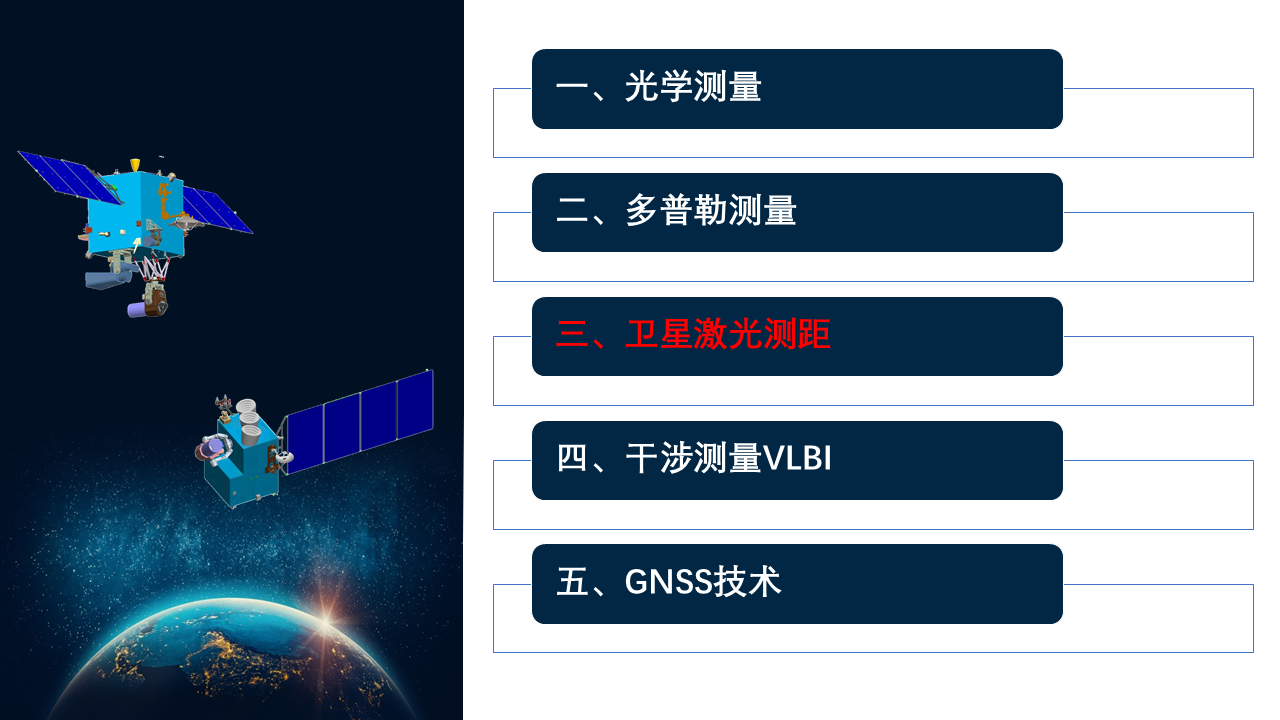 一、光学测量

二、多普勒测量

三、卫星激光测距

四、干涉测量VLBI

五、GNSS技术